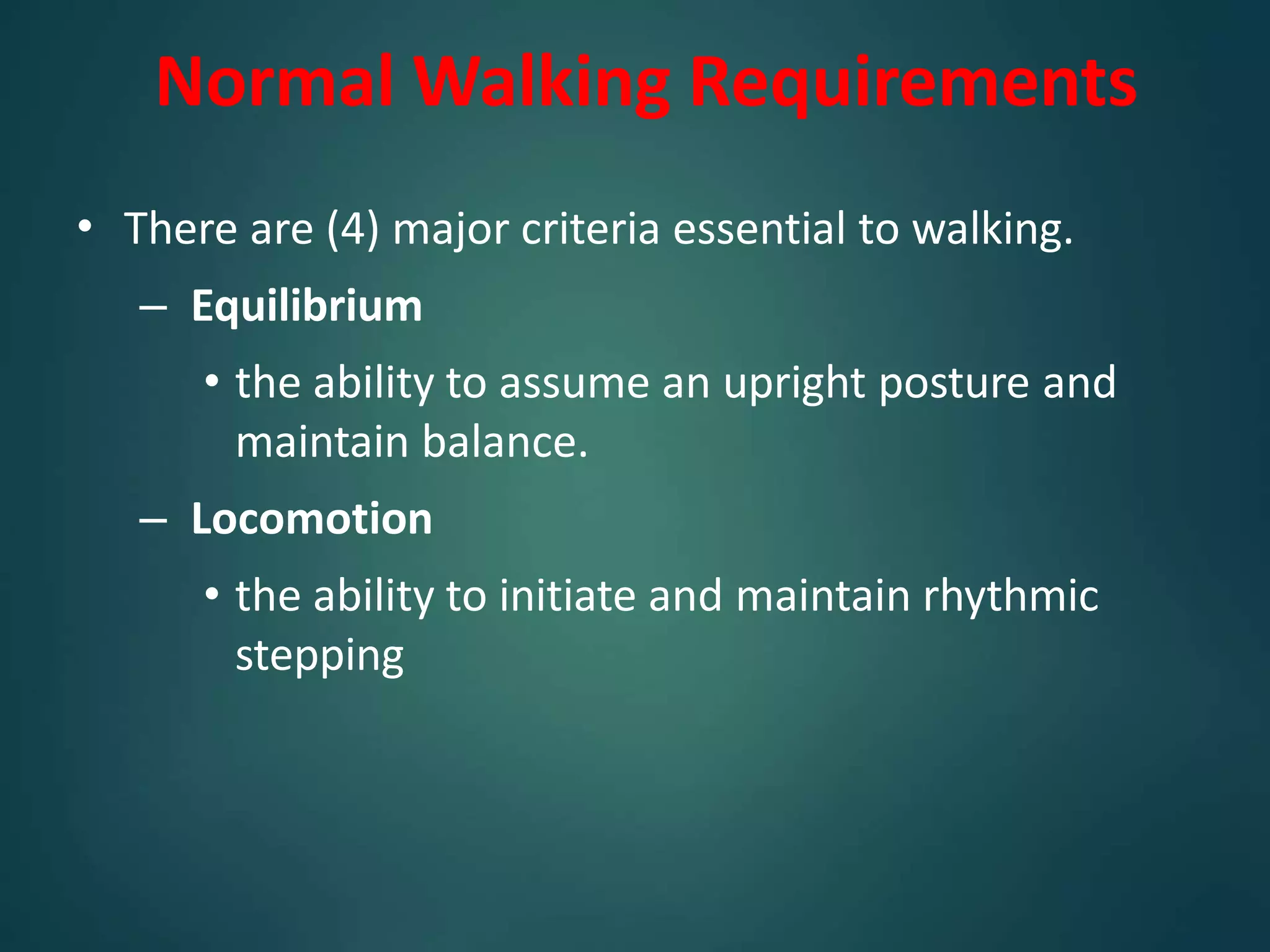 Normal Walking Requirements

• There are (4) major criteria essential to walking.

– Equilibrium

• the ability to assume an upright posture and maintain balance.

– Locomotion

• the ability to initiate and maintain rhythmic stepping